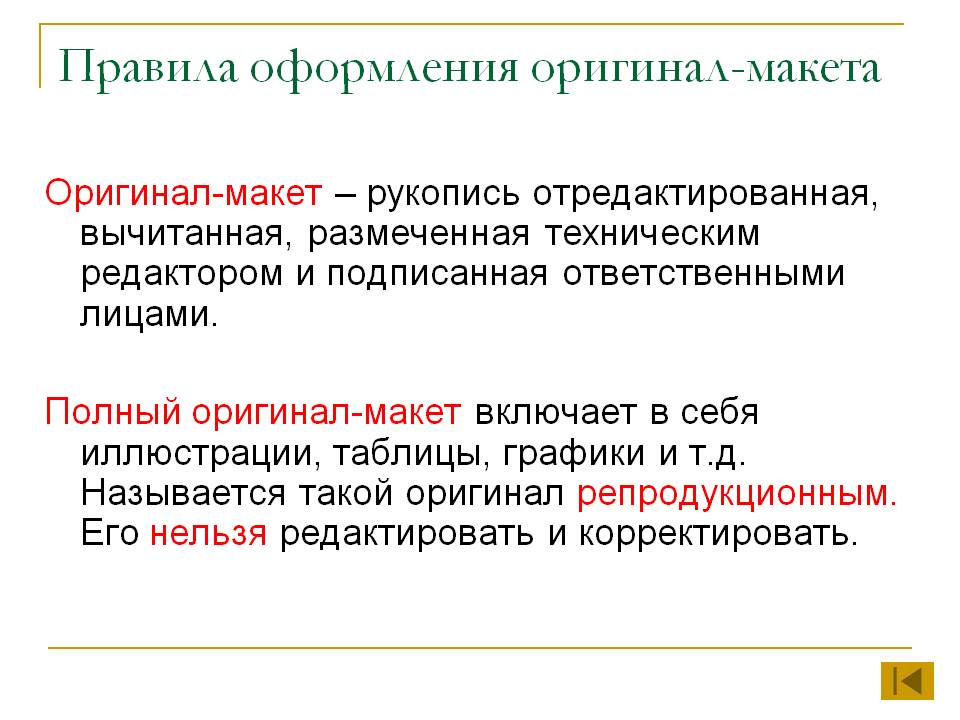 Правила оформления оригинал-макета

Оригинал-макет – рукопись отредактированная, вычитанная, размеченная техническим редактором и подписанная ответственными лицами.

Полный оригинал-макет включает в себя иллюстрации, таблицы, графики и т.д. Называется такой оригинал репродукционным. Его нельзя редактировать и корректировать.